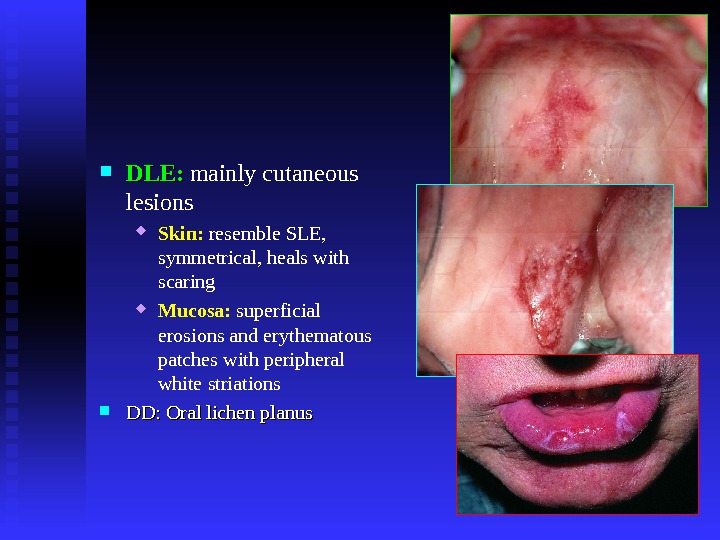 DLE: mainly cutaneous lesions

Skin: resemble SLE, symmetrical, heals with scaring

Mucosa: superficial erosions and erythematous patches with peripheral white striations

DD: Oral lichen planus